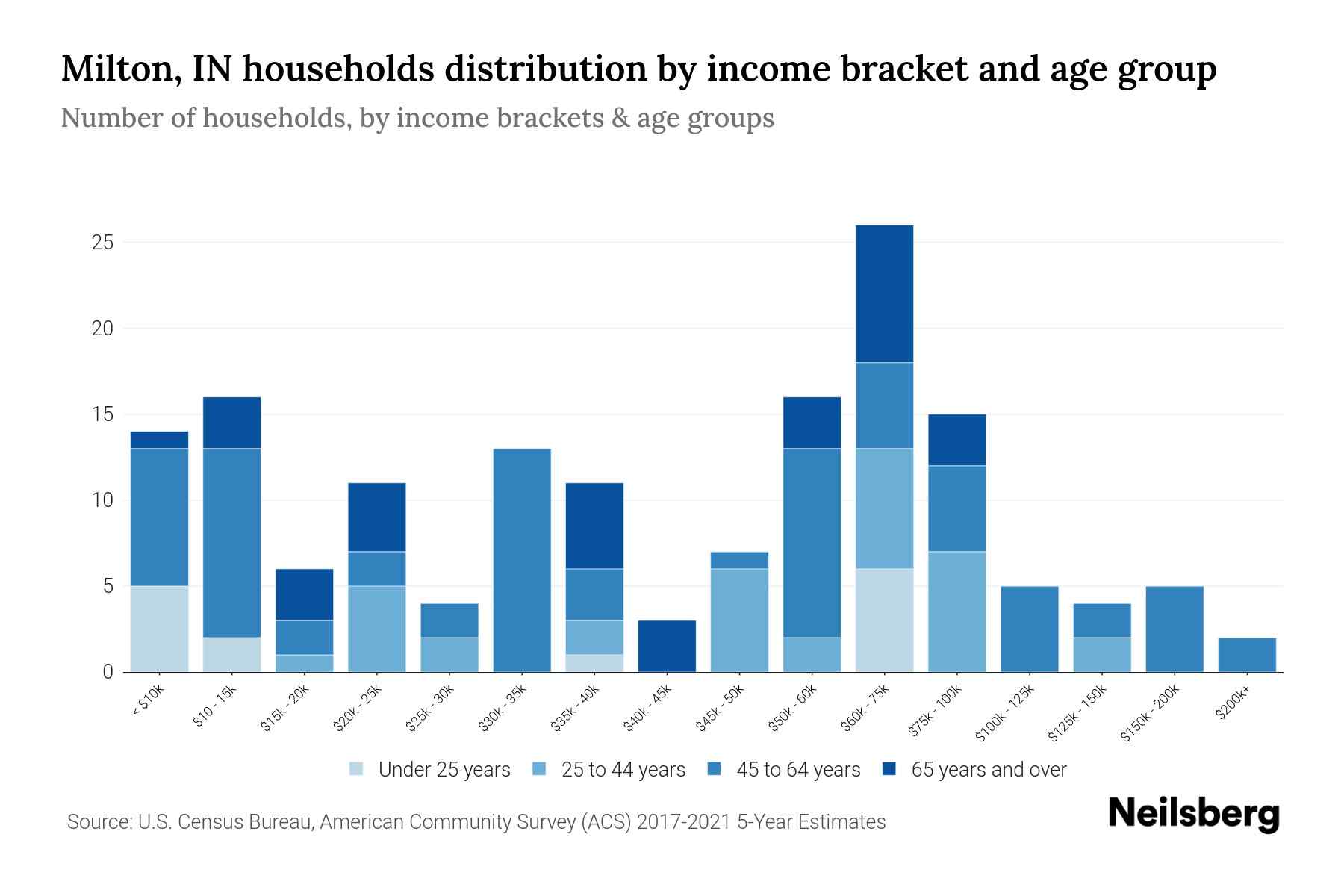 Milton, IN households distribution by income bracket and age group
Number of households, by income brackets & age groups

25
20
15
10
5
0

< $10k
$10 - 15k
$15k - 20k
$20k - 25k
$25k - 30k
$30k - 35k
$35k - 40k
$40k - 45k
$45k - 50k
$50k - 60k
$60k - 75k
$75k - 100k
$100k - 125k
$125k - 150k
$150k - 200k
$200k+

Under 25 years
25 to 44 years
45 to 64 years
65 years and over

Source: U.S. Census Bureau, American Community Survey (ACS) 2017-2021 5-Year Estimates
Neilsberg